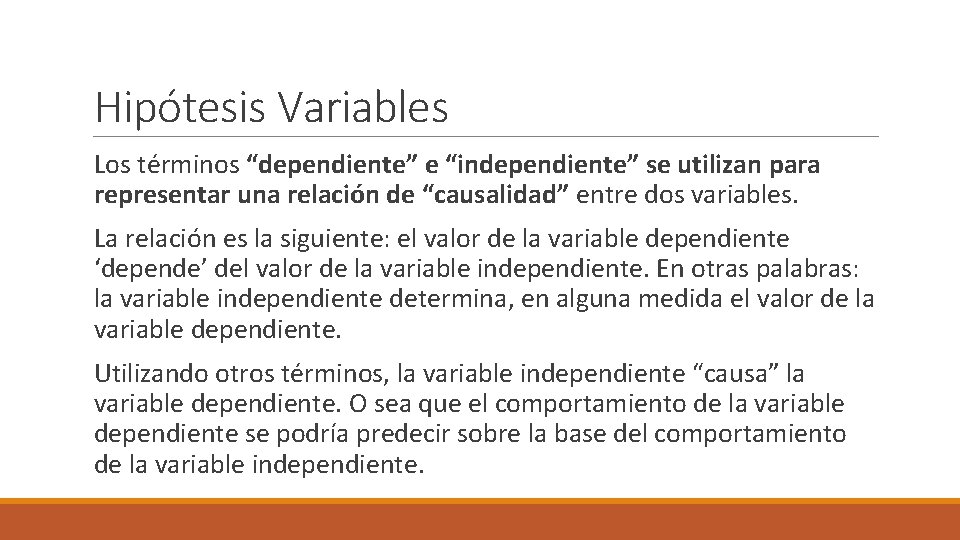 Hipótesis Variables

Los términos “dependiente” e “independiente” se utilizan para representar una relación de “causalidad” entre dos variables.

La relación es la siguiente: el valor de la variable dependiente ‘depende’ del valor de la variable independiente. En otras palabras: la variable independiente determina, en alguna medida el valor de la variable dependiente.

Utilizando otros términos, la variable independiente “causa” la variable dependiente. O sea que el comportamiento de la variable dependiente se podría predecir sobre la base del comportamiento de la variable independiente.